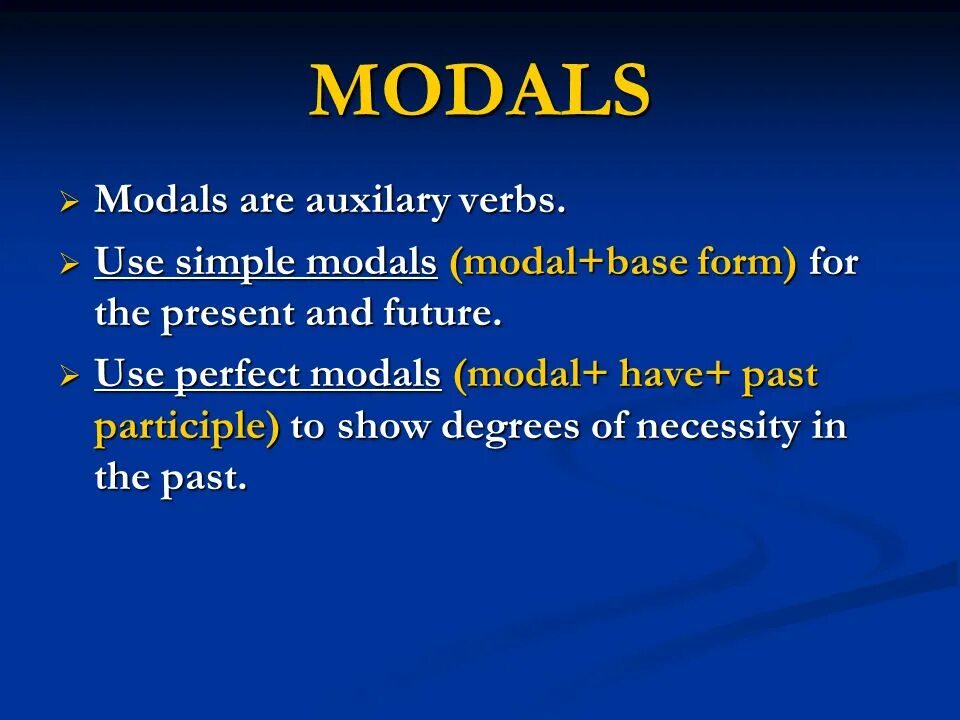 MODALS

➢ Modals are auxilary verbs.

➢ Use simple modals (modal+base form) for the present and future.

➢ Use perfect modals (modal+ have+ past participle) to show degrees of necessity in the past.